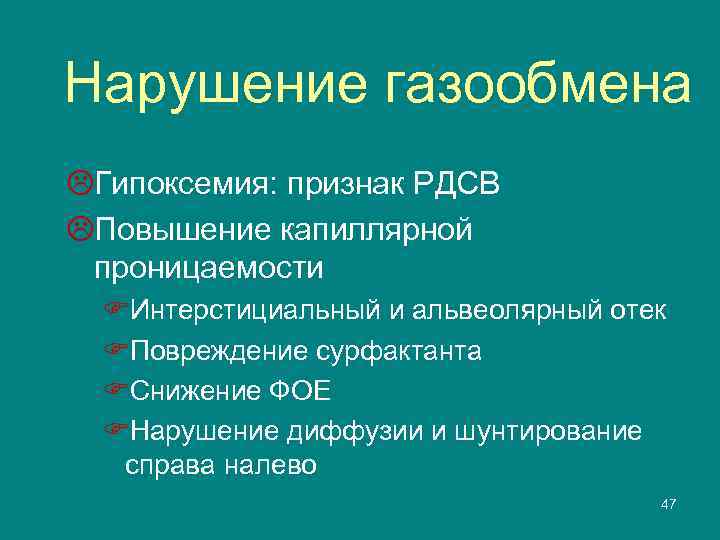 Нарушение газообмена

☹Гипоксемия: признак РДСВ
☹Повышение капиллярной проницаемости
☞Интерстициальный и альвеолярный отек
☞Повреждение сурфактанта
☞Снижение ФОЕ
☞Нарушение диффузии и шунтирование справа налево

47